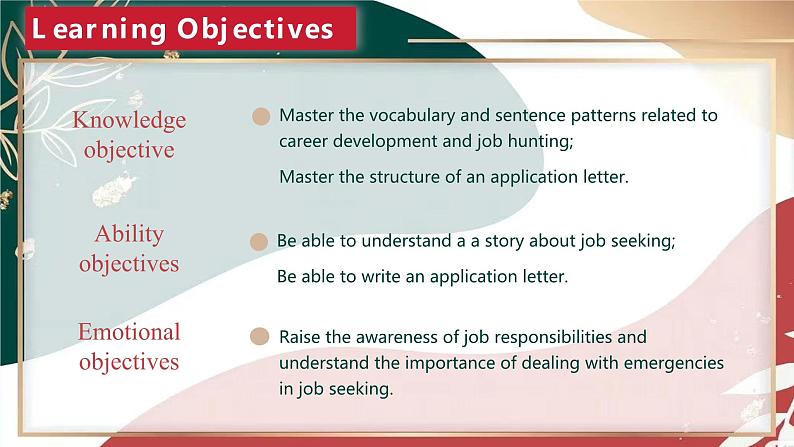 Learning Objectives

Knowledge objective

Master the vocabulary and sentence patterns related to career development and job hunting;

Master the structure of an application letter.

Ability objectives

Be able to understand a a story about job seeking;

Be able to write an application letter.

Emotional objectives

Raise the awareness of job responsibilities and understand the importance of dealing with emergencies in job seeking.